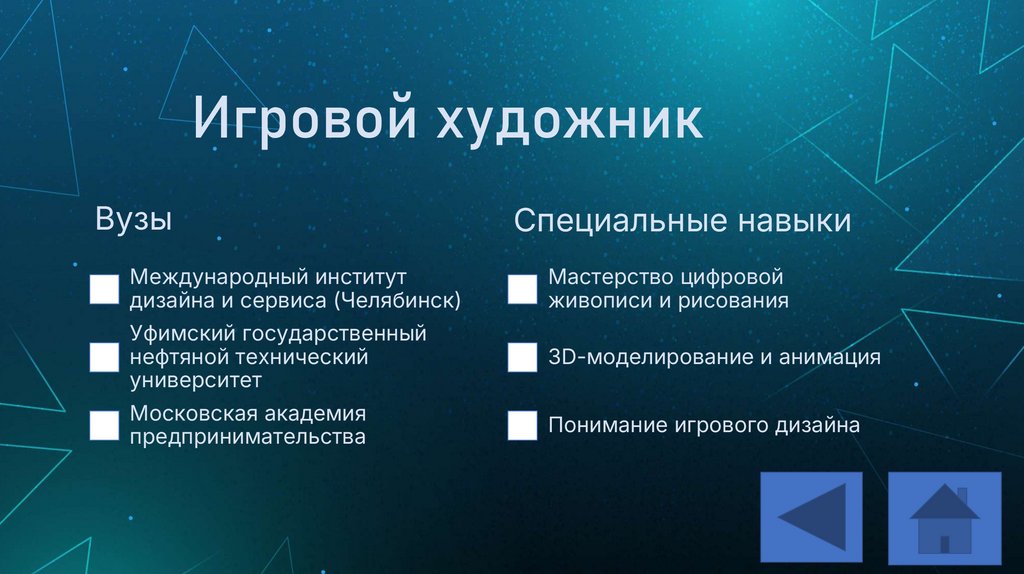 Игровой художник

Вузы

Международный институт дизайна и сервиса (Челябинск)

Уфимский государственный нефтяной технический университет

Московская академия предпринимательства

Специальные навыки

Мастерство цифровой живописи и рисования

3D-моделирование и анимация

Понимание игрового дизайна